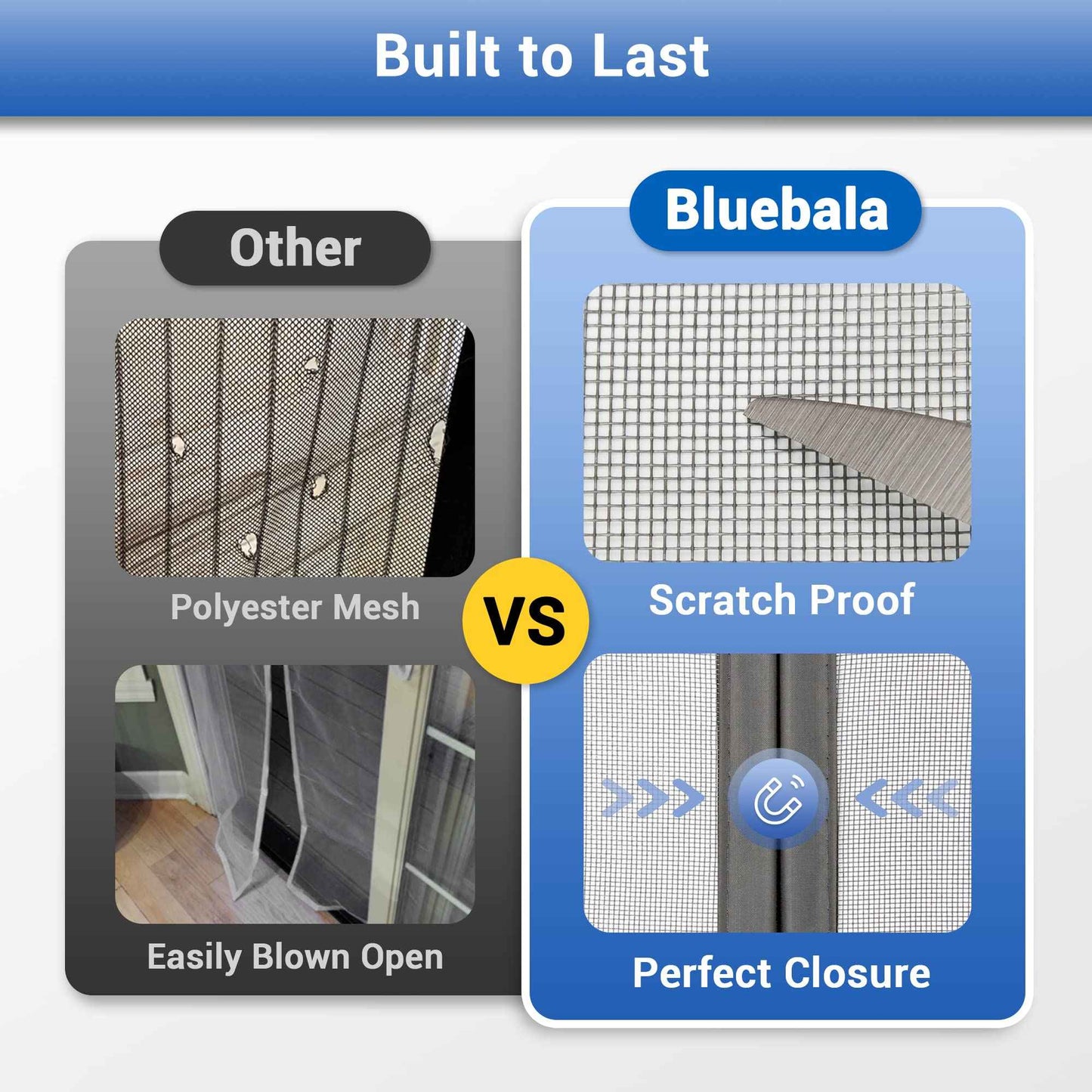 Built to Last

Other

Polyester Mesh

Easily Blown Open

VS

Bluebala

Scratch Proof

Perfect Closure